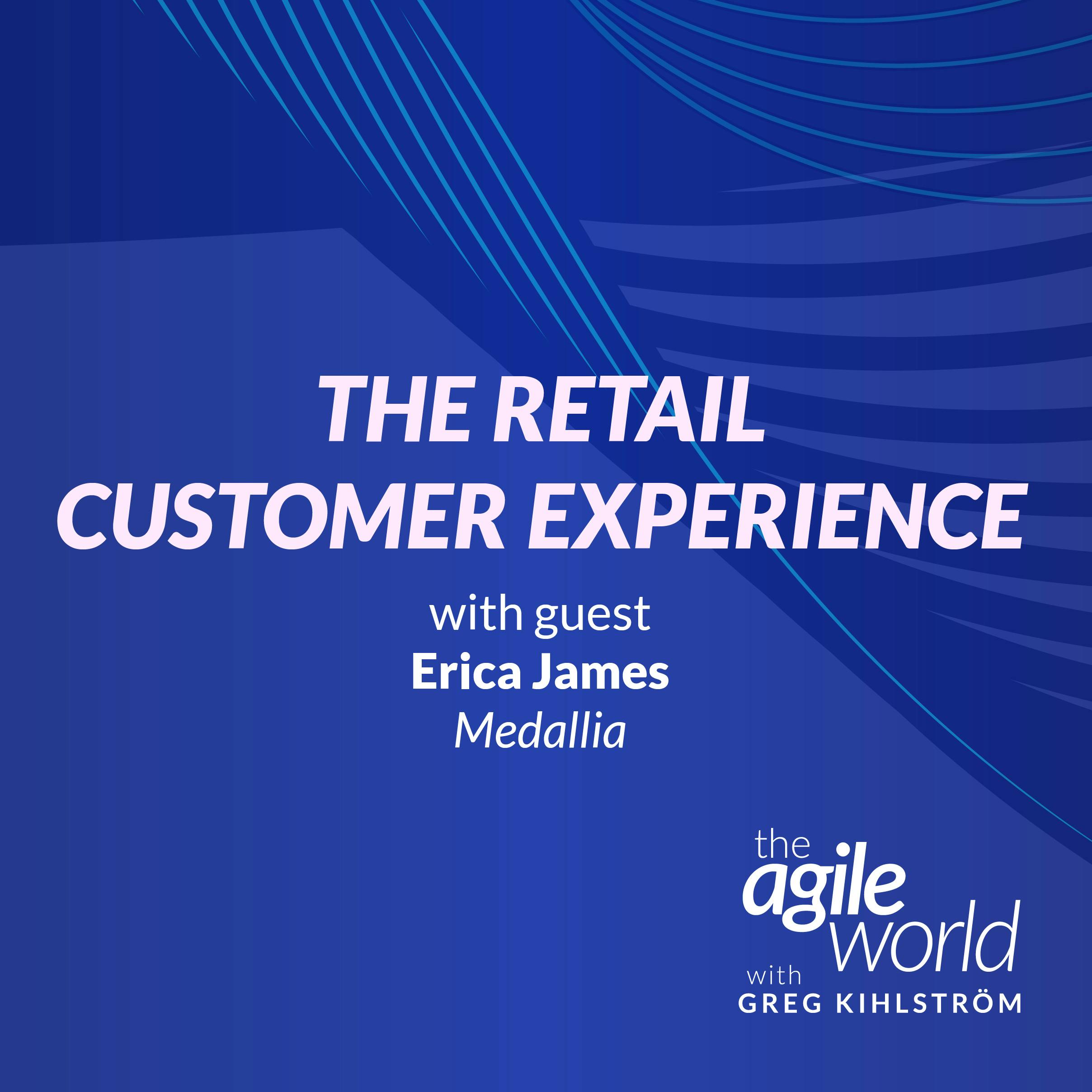 THE RETAIL CUSTOMER EXPERIENCE

with guest
Erica James
Medallia

the agile world with GREG KIHLSTRÖM